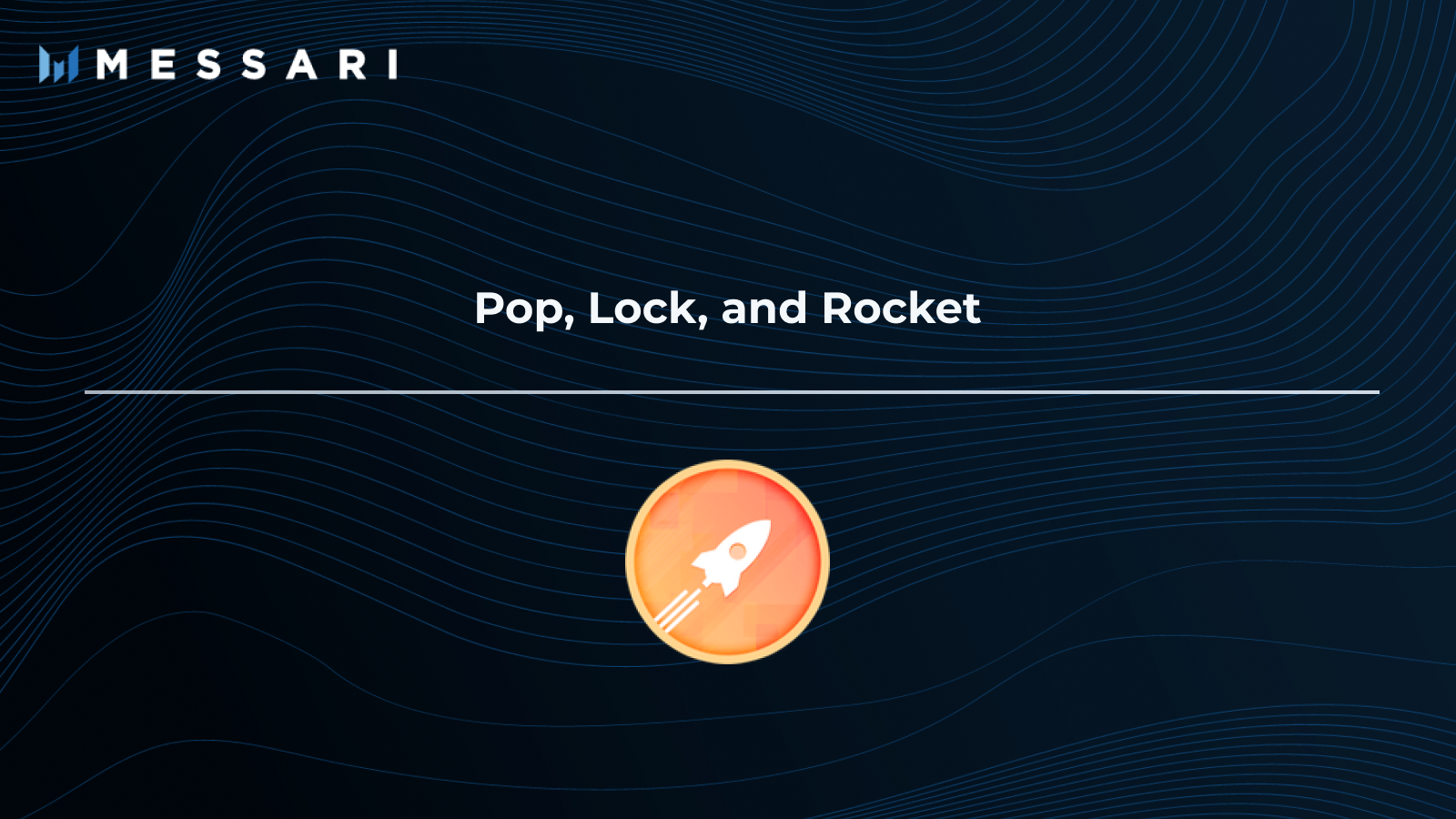 MESSARI

Pop, Lock, and Rocket